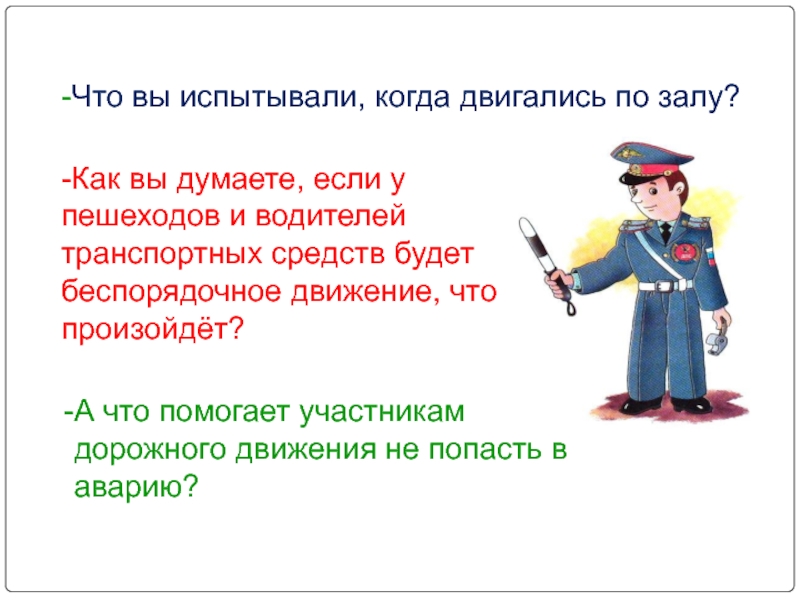 -Что вы испытывали, когда двигались по залу?

-Как вы думаете, если у пешеходов и водителей транспортных средств будет беспорядочное движение, что произойдёт?

-А что помогает участникам дорожного движения не попасть в аварию?